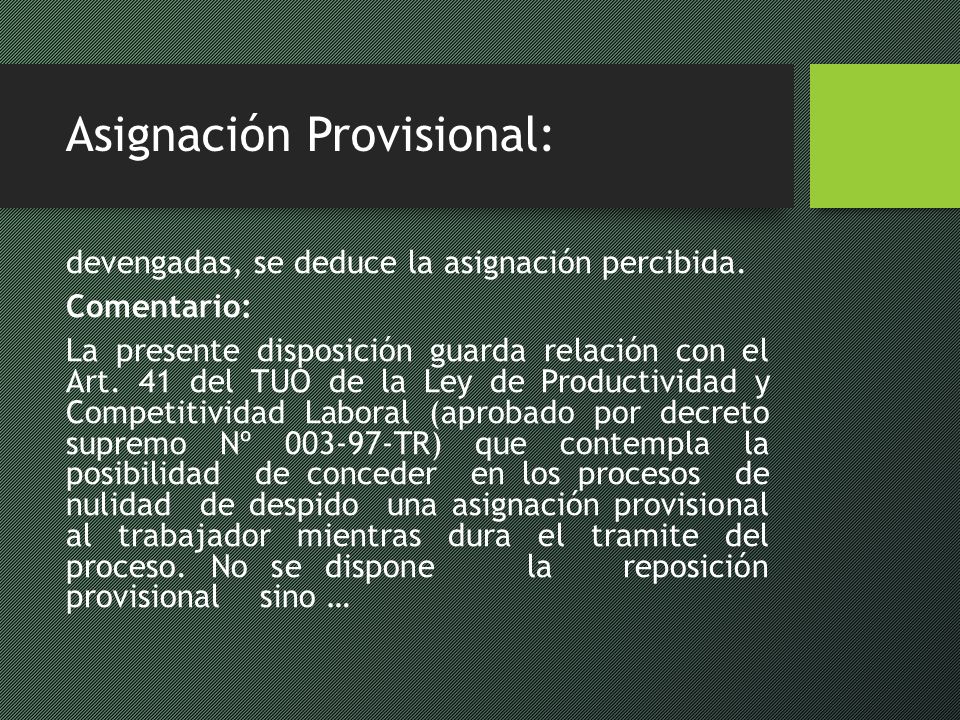 Asignación Provisional:

devengadas, se deduce la asignación percibida.

Comentario:

La presente disposición guarda relación con el Art. 41 del TUO de la Ley de Productividad y Competitividad Laboral (aprobado por decreto supremo Nº 003-97-TR) que contempla la posibilidad de conceder en los procesos de nulidad de despido una asignación provisional al trabajador mientras dura el tramite del proceso. No se dispone la reposición provisional sino …